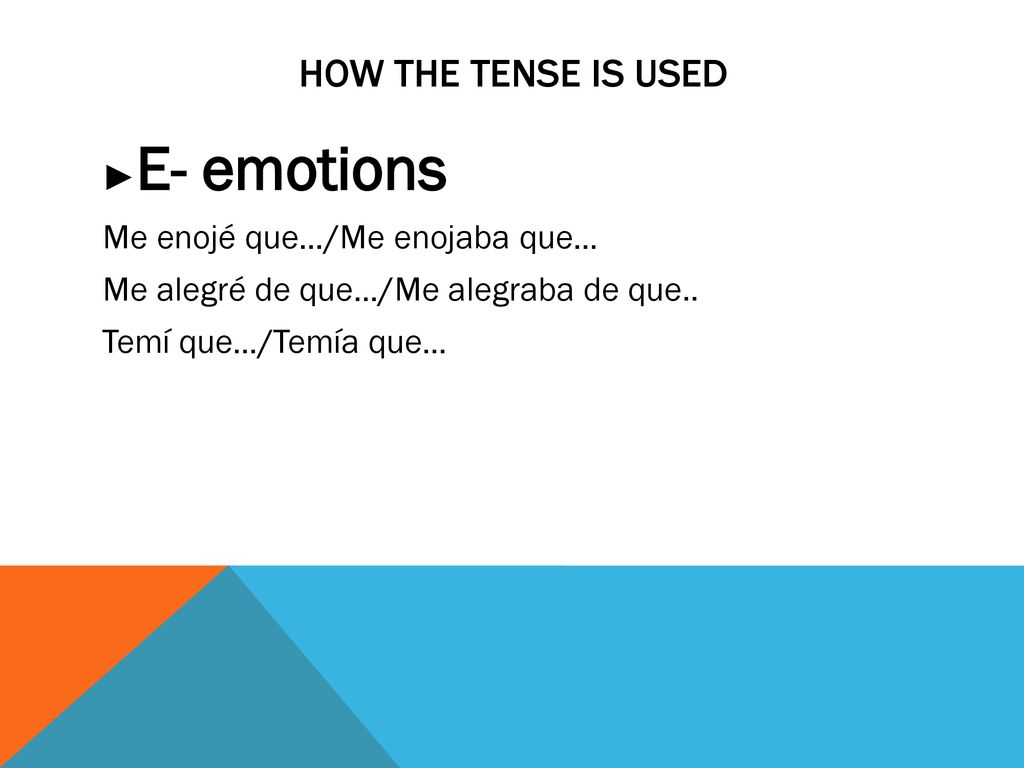 HOW THE TENSE IS USED

►E- emotions

Me enojé que…/Me enojaba que…

Me alegré de que…/Me alegraba de que..

Temí que…/Temía que…